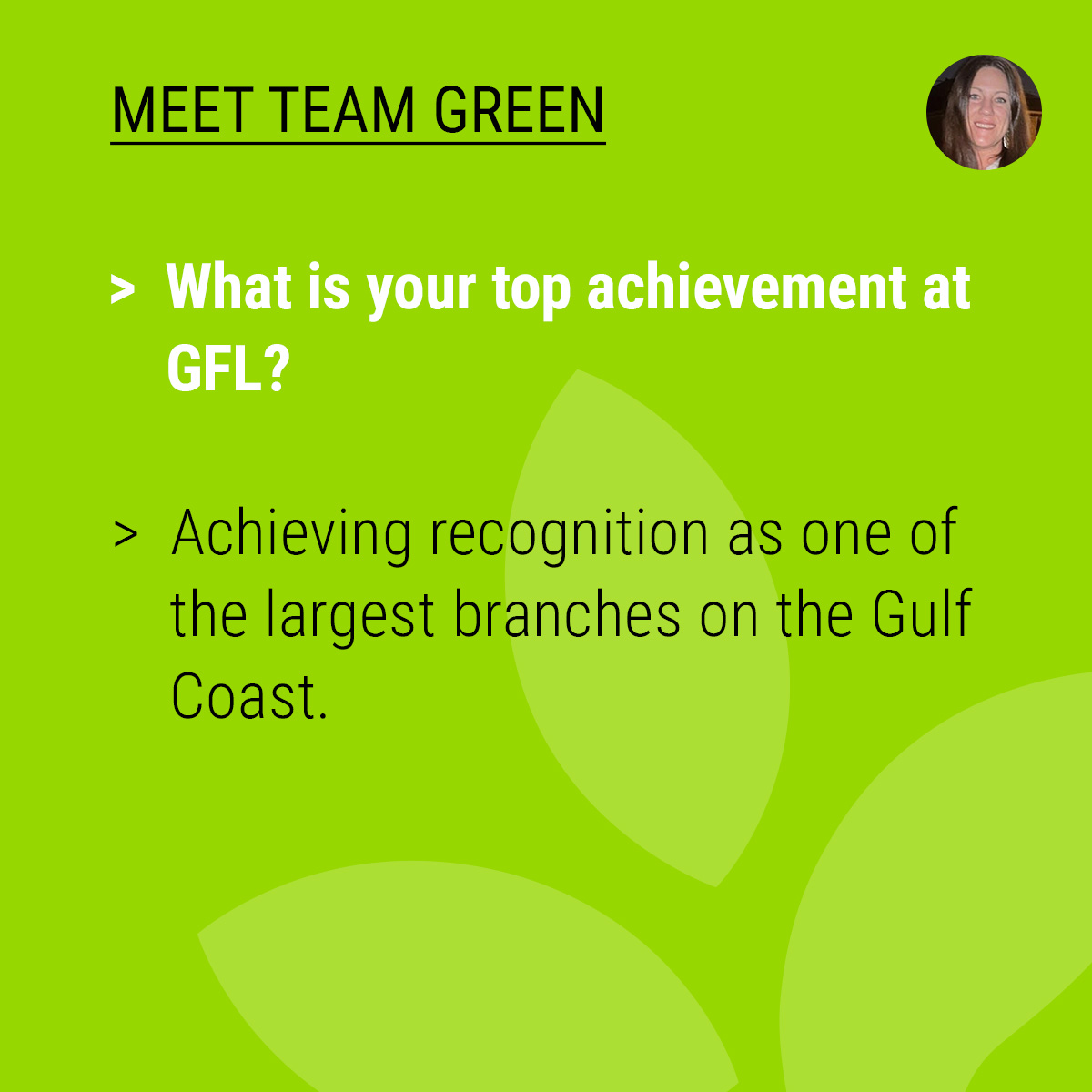 MEET TEAM GREEN

> What is your top achievement at GFL?

> Achieving recognition as one of the largest branches on the Gulf Coast.